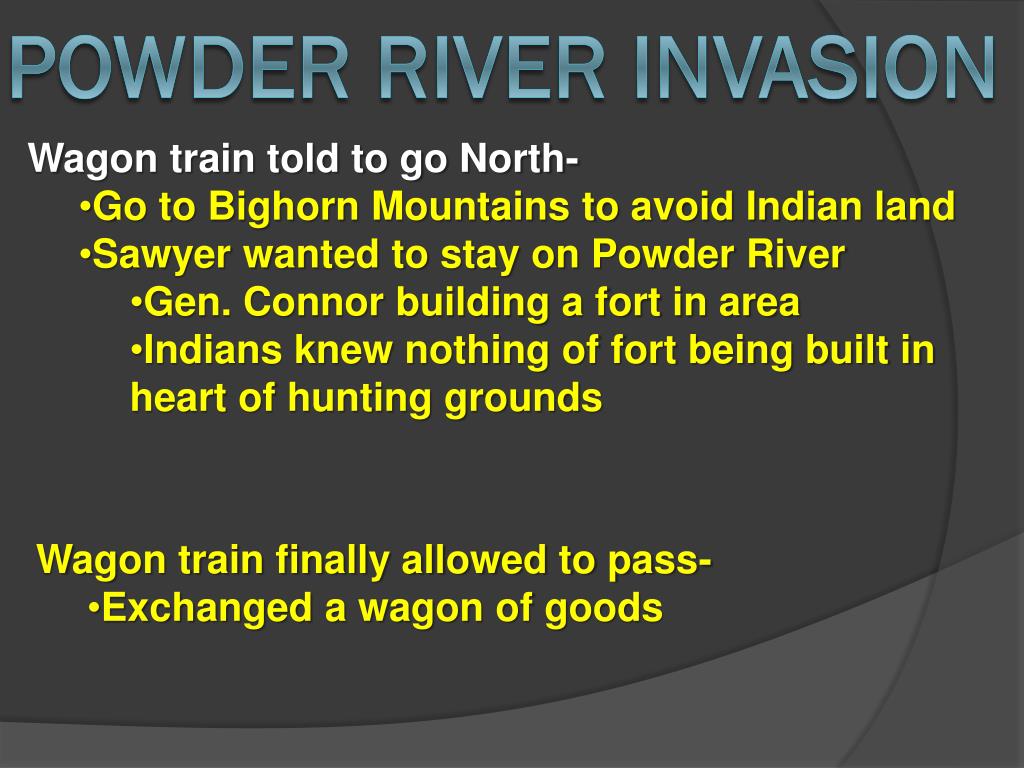 POWDER RIVER INVASION

Wagon train told to go North-
•Go to Bighorn Mountains to avoid Indian land
•Sawyer wanted to stay on Powder River
•Gen. Connor building a fort in area
•Indians knew nothing of fort being built in heart of hunting grounds

Wagon train finally allowed to pass-
•Exchanged a wagon of goods